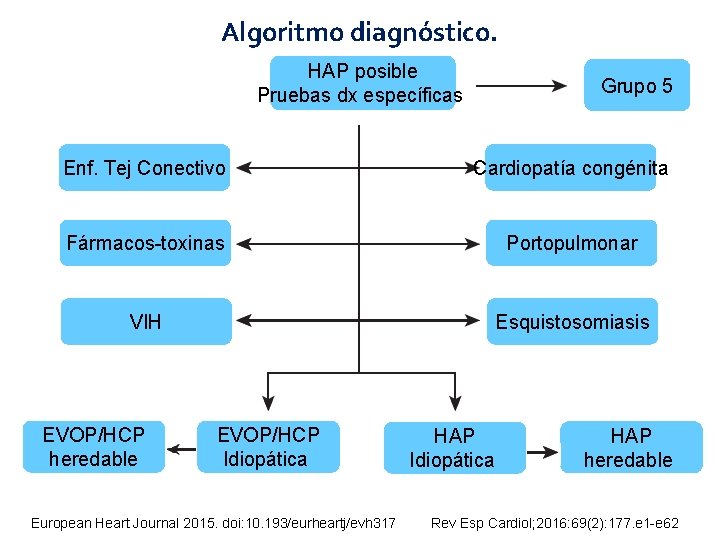 Algoritmo diagnóstico.

HAP posible
Pruebas dx específicas

Grupo 5

Enf. Tej Conectivo

Cardiopatía congénita

Fármacos-toxinas

Portopulmonar

VIH

Esquistosomiasis

EVOP/HCP heredable

EVOP/HCP Idiopática

HAP Idiopática

HAP heredable

European Heart Journal 2015. doi:10.193/eurheartj/evh317 Rev Esp Cardiol;2016:69(2):177.e1-e62